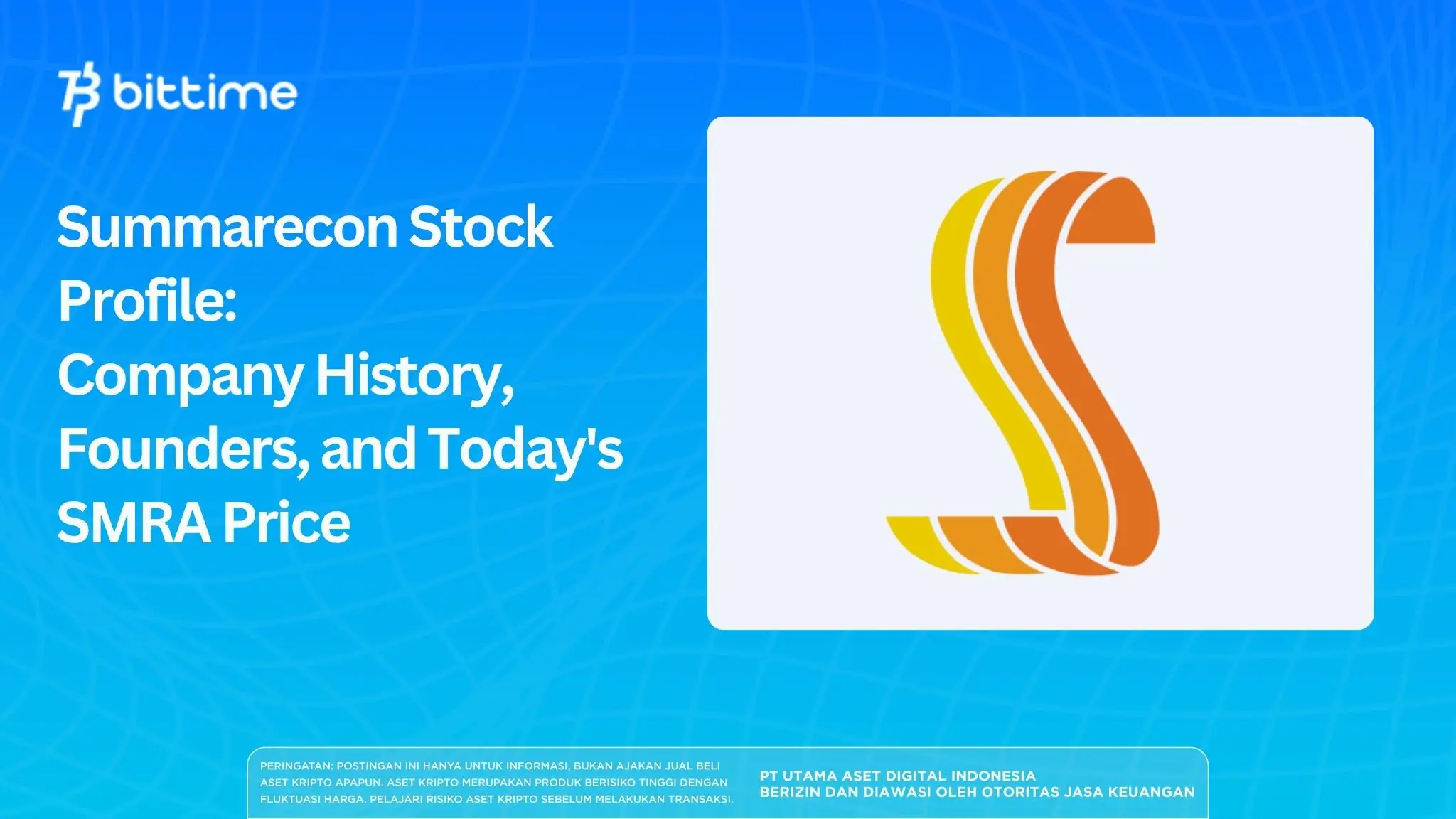 bittime

Summarecon Stock Profile: Company History, Founders, and Today's SMRA Price

PERINGATAN: POSTINGAN INI HANYA UNTUK INFORMASI, BUKAN AJAKAN JUAL BELI ASET KRIPTO APAPUN. ASET KRIPTO MERUPAKAN PRODUK BERISIKO TINGGI DENGAN FLUKTUASI HARGA. PELAJARI RISIKO ASET KRIPTO SEBELUM MELAKUKAN TRANSAKSI.

PT UTAMA ASET DIGITAL INDONESIA
BERIZIN DAN DIAWASI OLEH OTORITAS JASA KEUANGAN